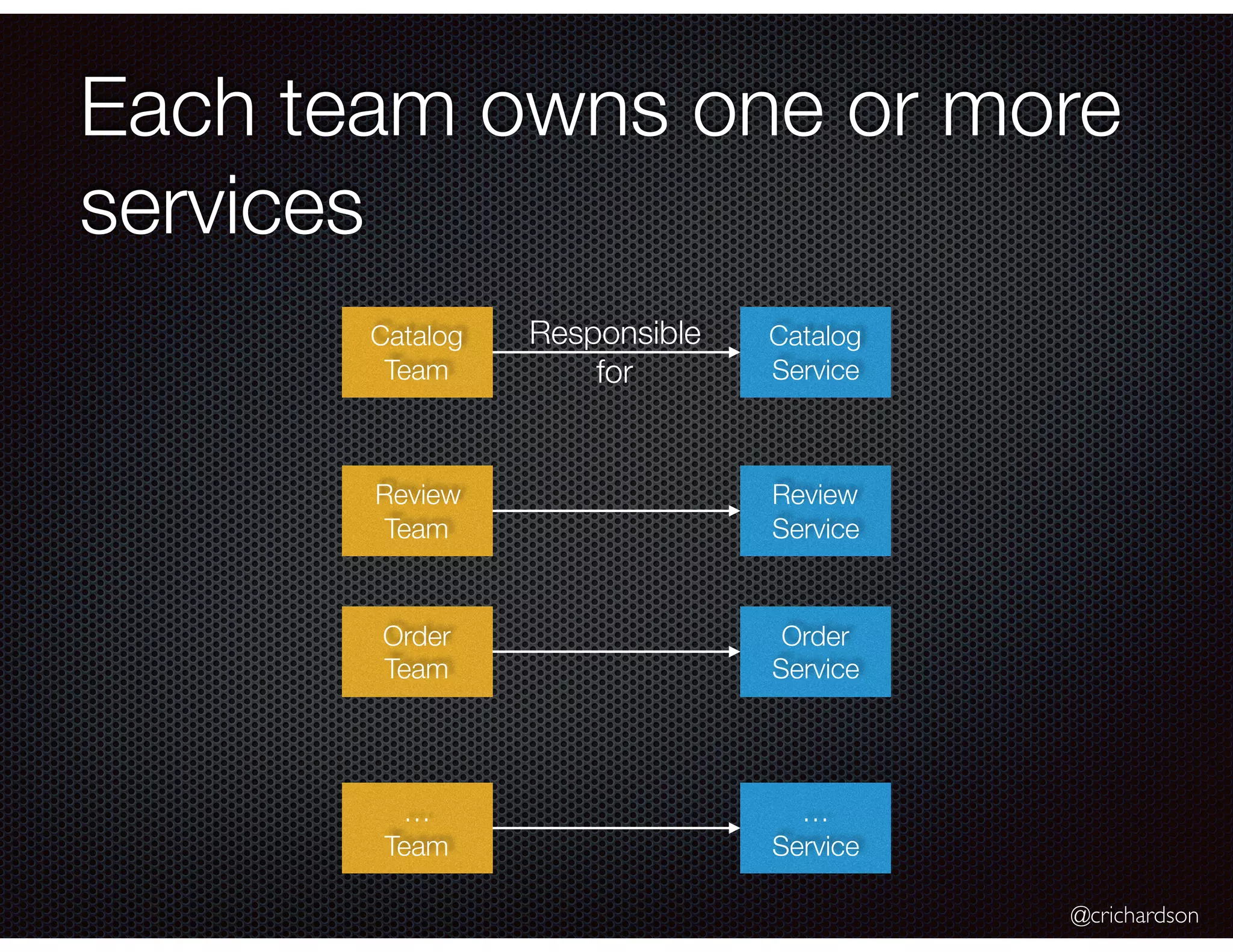 Each team owns one or more services

Catalog Team

Responsible for

Catalog Service

Review Team

Review Service

Order Team

Order Service

... Team

... Service

@crichardson